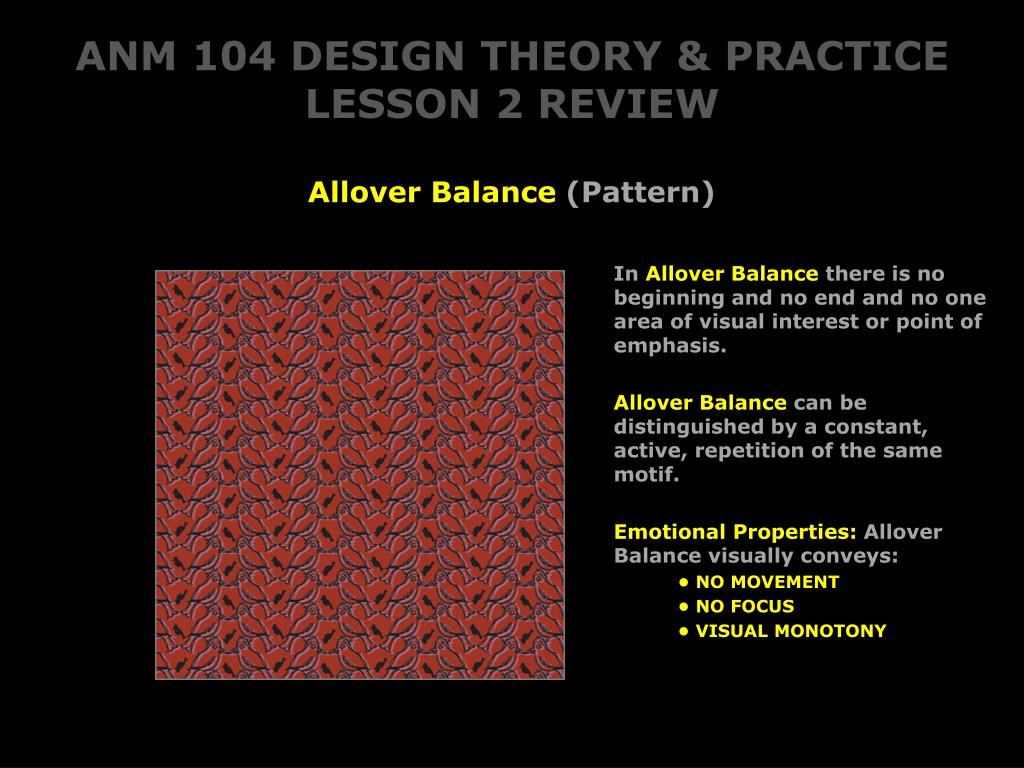 ANM 104 DESIGN THEORY & PRACTICE
LESSON 2 REVIEW

Allover Balance (Pattern)

In Allover Balance there is no beginning and no end and no one area of visual interest or point of emphasis.

Allover Balance can be distinguished by a constant, active, repetition of the same motif.

Emotional Properties: Allover Balance visually conveys:
• NO MOVEMENT
• NO FOCUS
• VISUAL MONOTONY